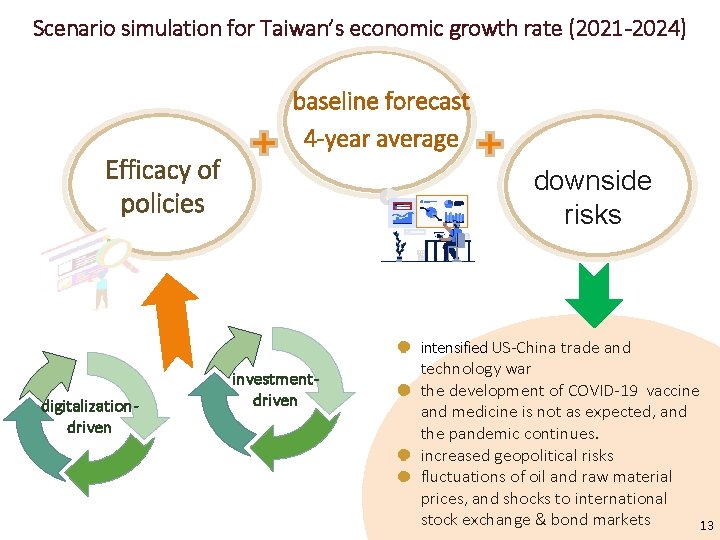 Scenario simulation for Taiwan's economic growth rate (2021-2024)

Efficacy of policies

+

baseline forecast 4-year average

+

downside risks

digitalization-driven

investment-driven

- intensified US-China trade and technology war
- the development of COVID-19 vaccine and medicine is not as expected, and the pandemic continues.
- increased geopolitical risks
- fluctuations of oil and raw material prices, and shocks to international stock exchange & bond markets

13